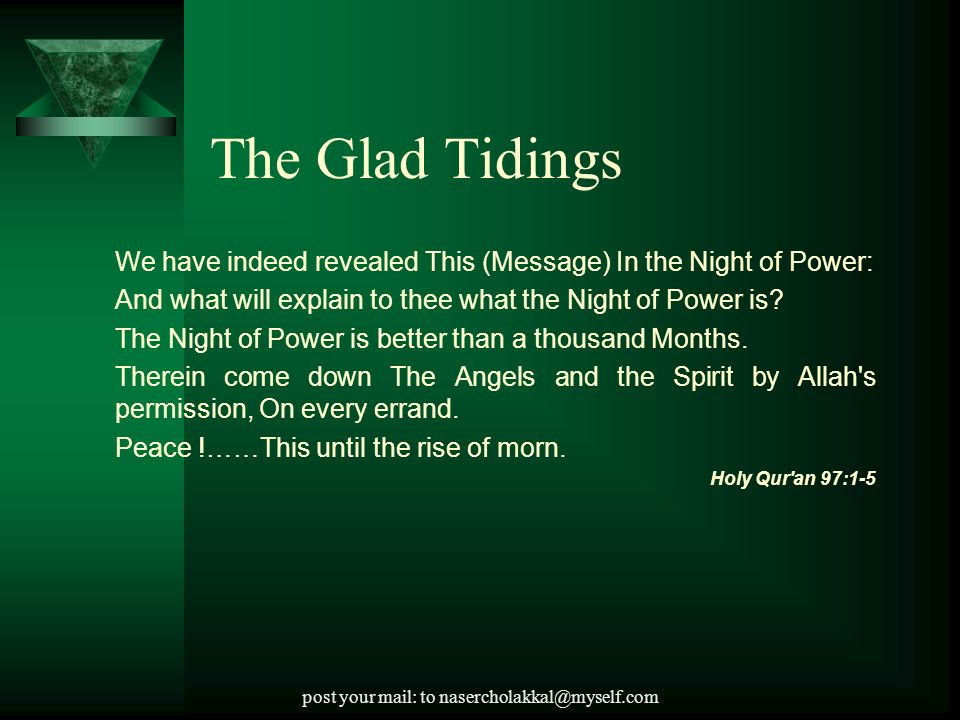 The Glad Tidings

We have indeed revealed This (Message) In the Night of Power:

And what will explain to thee what the Night of Power is?

The Night of Power is better than a thousand Months.

Therein come down The Angels and the Spirit by Allah's permission, On every errand.

Peace !……This until the rise of morn.

Holy Qur'an 97:1-5

post your mail: to nasercholakkal@myself.com